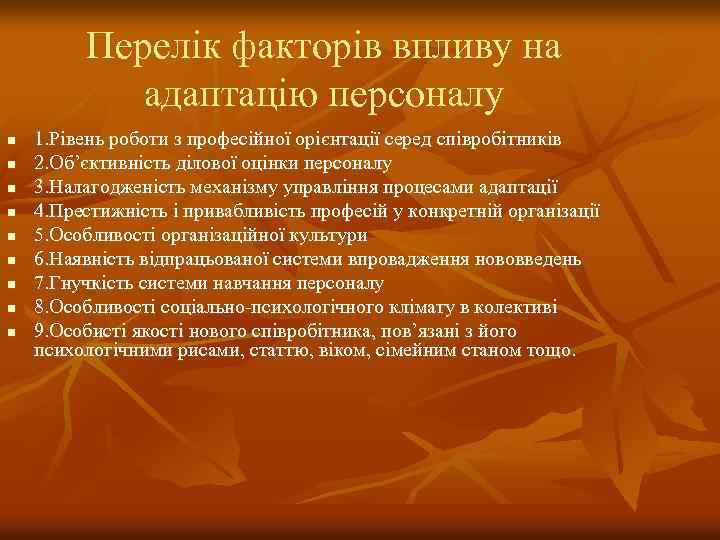 Перелік факторів впливу на адаптацію персоналу

- 1.Рівень роботи з професійної орієнтації серед співробітників
- 2.Об'єктивність ділової оцінки персоналу
- 3.Налагодженість механізму управління процесами адаптації
- 4.Престижність і привабливість професій у конкретній організації
- 5.Особливості організаційної культури
- 6.Наявність відпрацьованої системи впровадження нововведень
- 7.Гнучкість системи навчання персоналу
- 8.Особливості соціально-психологічного клімату в колективі
- 9.Особисті якості нового співробітника, пов'язані з його психологічними рисами, статтю, віком, сімейним станом тощо.